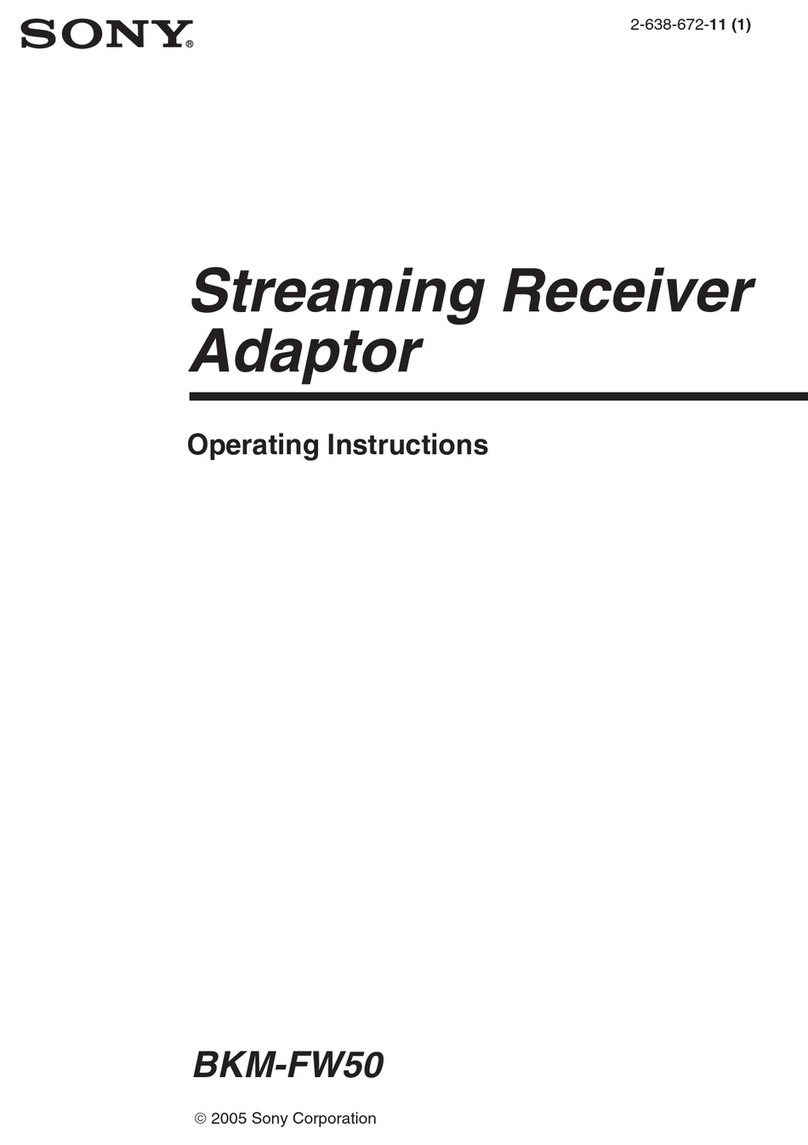 SONY®

2-638-672-11 (1)

Streaming Receiver Adaptor

Operating Instructions

BKM-FW50

© 2005 Sony Corporation